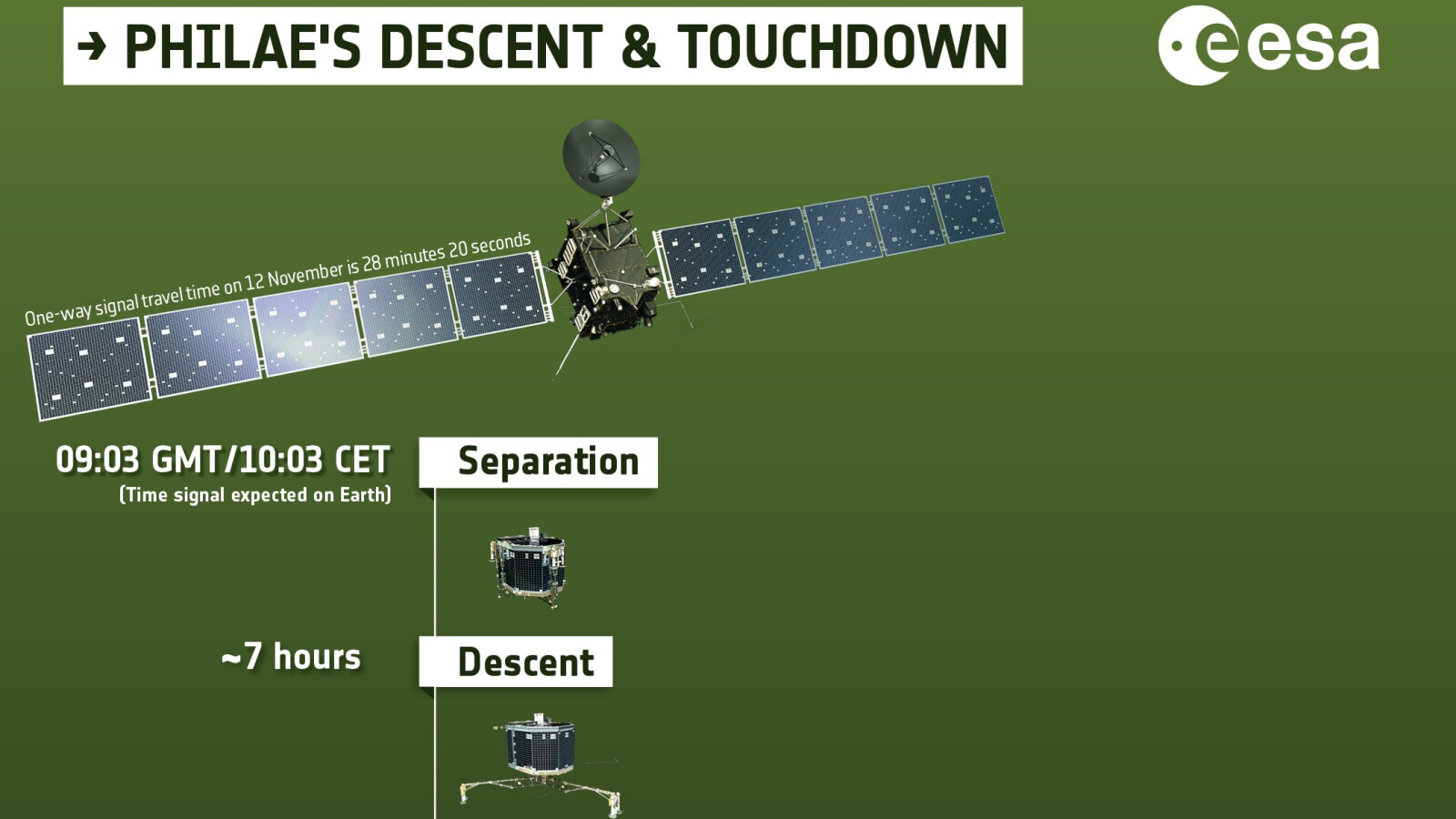 → PHILAE'S DESCENT & TOUCHDOWN

esa

One-way signal travel time on 12 November is 28 minutes 20 seconds

09:03 GMT/10:03 CET
(Time signal expected on Earth)

Separation

~7 hours

Descent